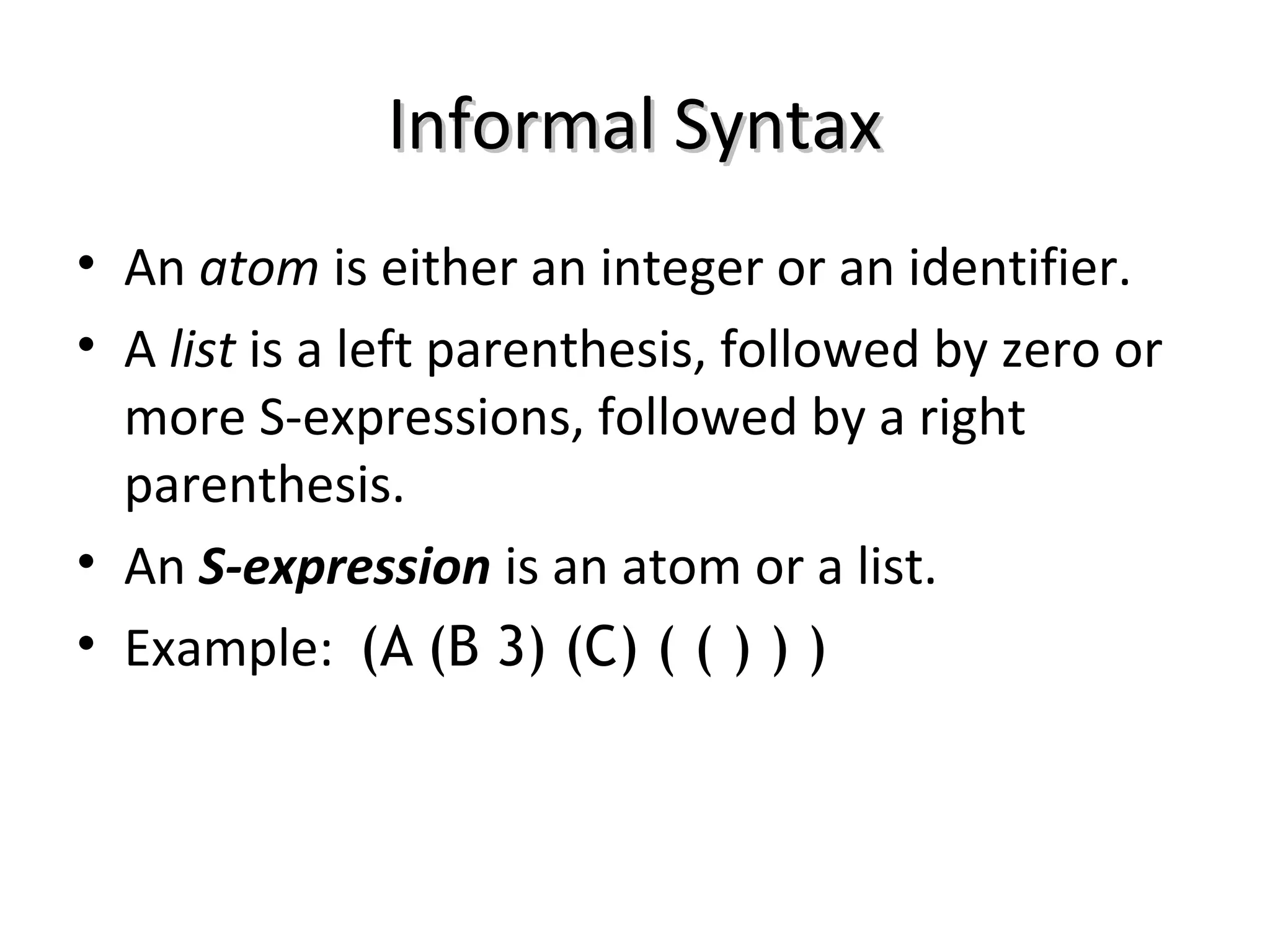 Informal Syntax

• An atom is either an integer or an identifier.

• A list is a left parenthesis, followed by zero or more S-expressions, followed by a right parenthesis.

• An S-expression is an atom or a list.

• Example: (A (B 3) (C) ( ( ) ) )